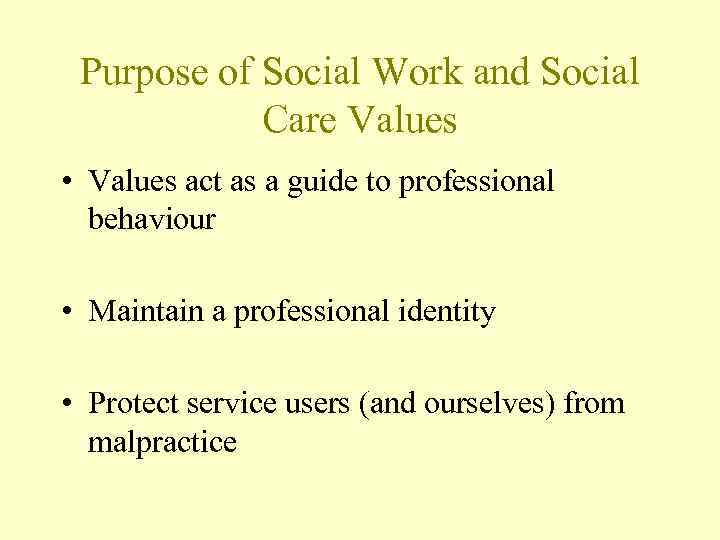 Purpose of Social Work and Social Care Values

• Values act as a guide to professional behaviour

• Maintain a professional identity

• Protect service users (and ourselves) from malpractice